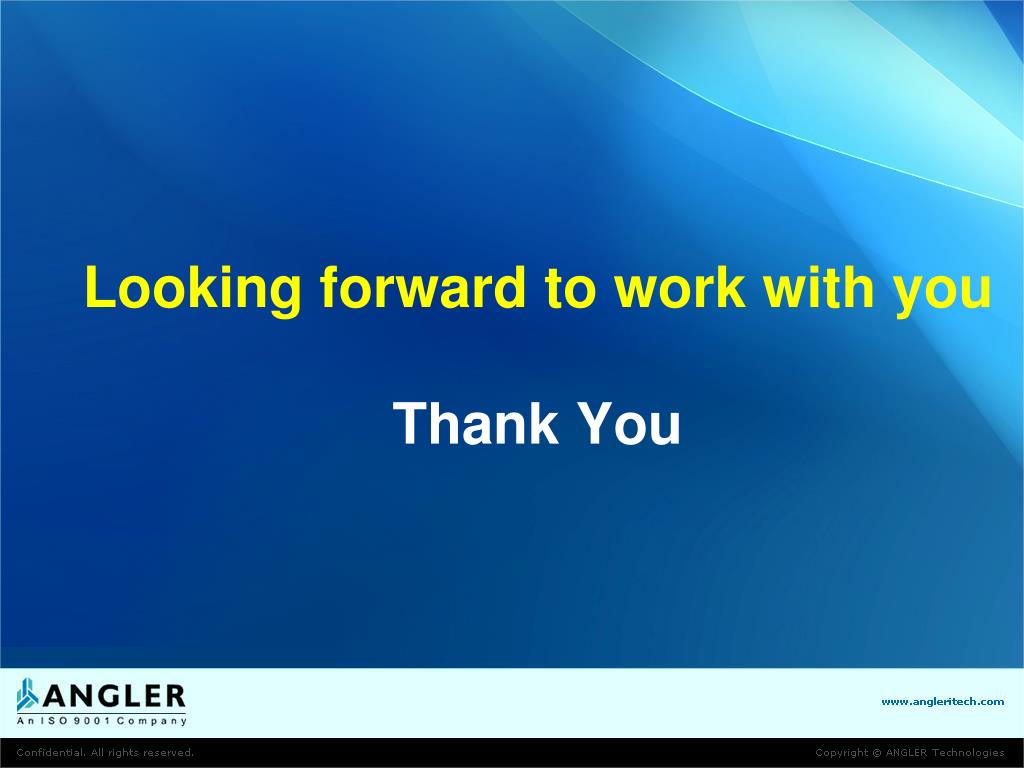 Looking forward to work with you

Thank You

ANGLER
An ISO 9001 Company

www.angleritech.com

Confidential. All rights reserved.

Copyright © ANGLER Technologies